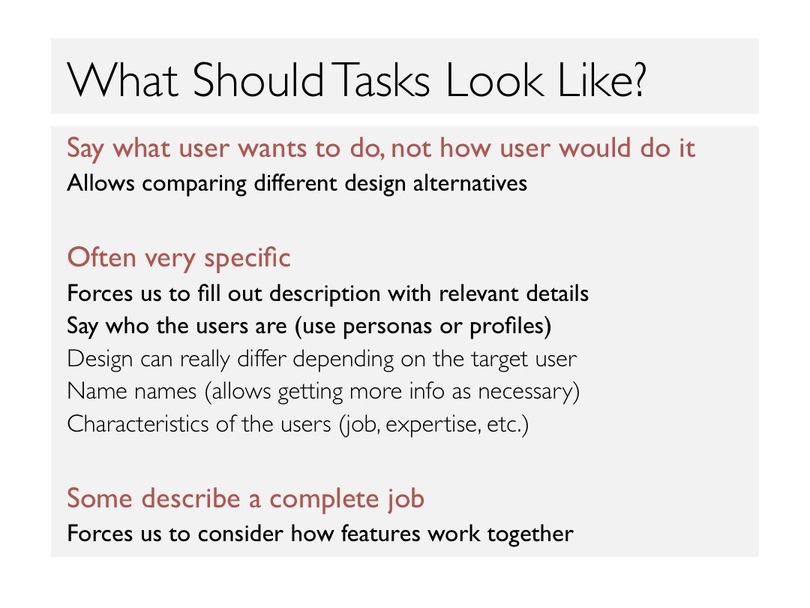 What Should Tasks Look Like?

Say what user wants to do, not how user would do it
Allows comparing different design alternatives

Often very specific
Forces us to fill out description with relevant details
Say who the users are (use personas or profiles)
Design can really differ depending on the target user
Name names (allows getting more info as necessary)
Characteristics of the users (job, expertise, etc.)

Some describe a complete job
Forces us to consider how features work together